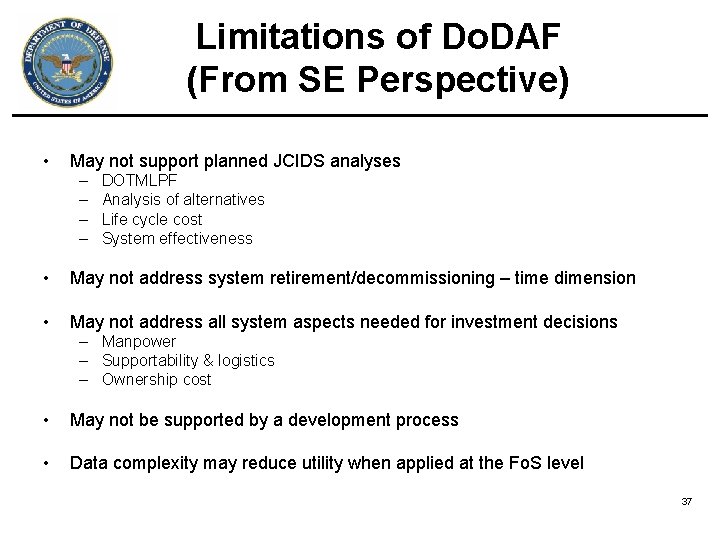 DEPARTMENT OF DEFENSE
UNITED STATES OF AMERICA

Limitations of DoDAF
(From SE Perspective)

• May not support planned JCIDS analyses
– DOTMLPF
– Analysis of alternatives
– Life cycle cost
– System effectiveness

• May not address system retirement/decommissioning – time dimension

• May not address all system aspects needed for investment decisions
– Manpower
– Supportability & logistics
– Ownership cost

• May not be supported by a development process

• Data complexity may reduce utility when applied at the FoS level

37